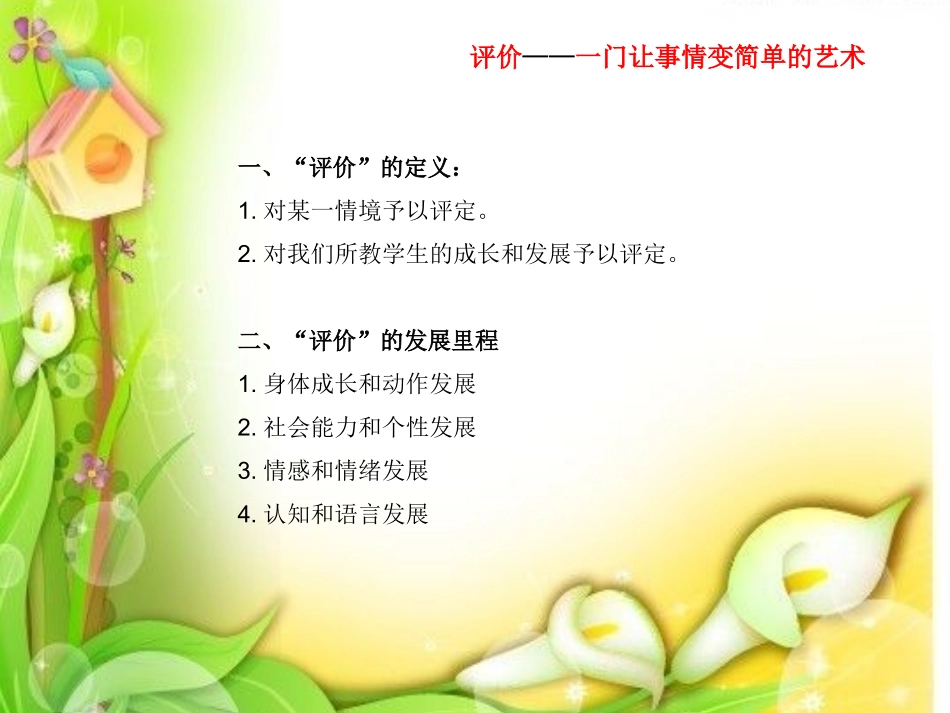 评价——一门让事情变简单的艺术

一、“评价”的定义：

1. 对某一情境予以评定。

2. 对我们所教学生的成长和发展予以评定。

二、“评价”的发展里程

1. 身体成长和动作发展

2. 社会能力和个性发展

3. 情感和情绪发展

4. 认知和语言发展